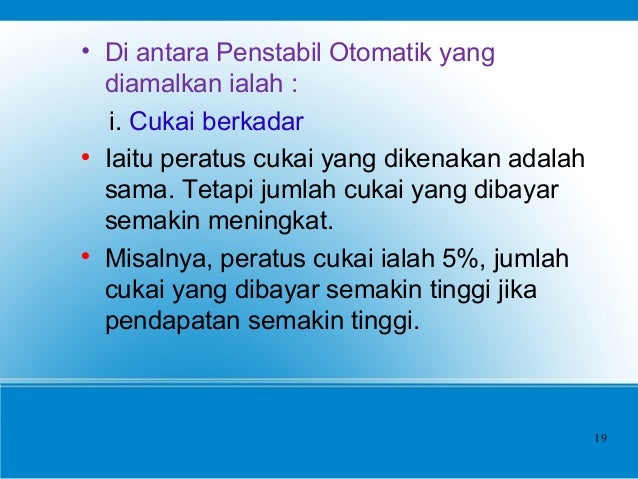 • Di antara Penstabil Otomatik yang diamalkan ialah :

i. Cukai berkadar

• Iaitu peratus cukai yang dikenakan adalah sama. Tetapi jumlah cukai yang dibayar semakin meningkat.

• Misalnya, peratus cukai ialah 5%, jumlah cukai yang dibayar semakin tinggi jika pendapatan semakin tinggi.

19